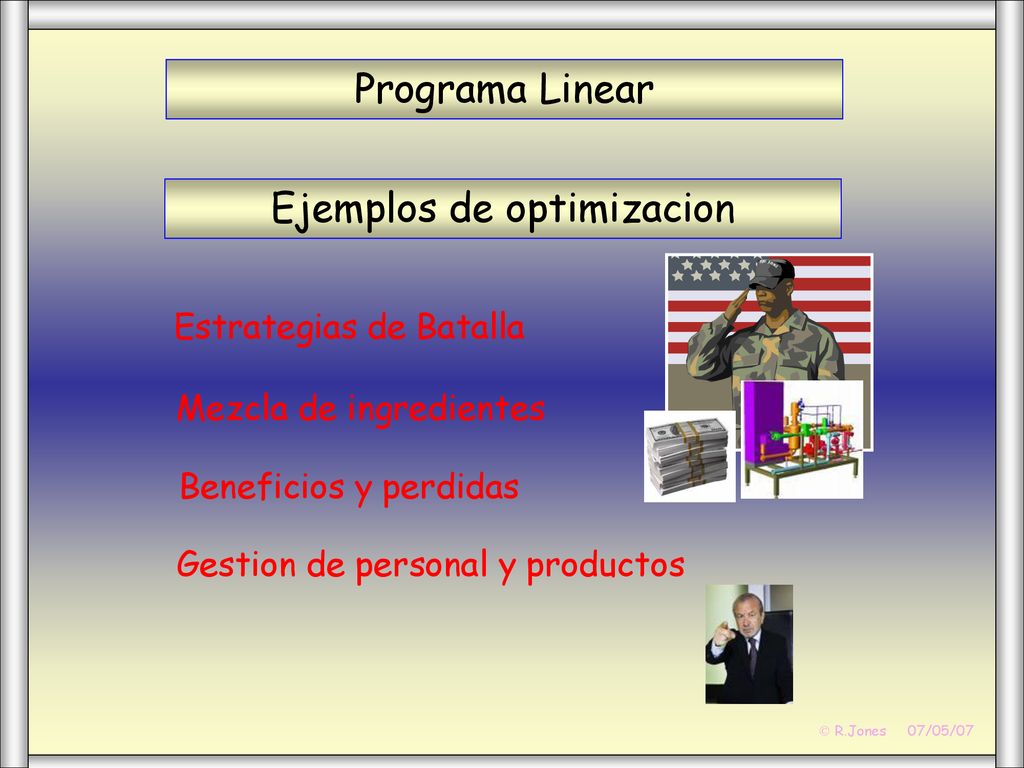 Programa Linear

Ejemplos de optimizacion

Estrategias de Batalla

Mezcla de ingredientes

Beneficios y perdidas

Gestion de personal y productos

© R.Jones 07/05/07